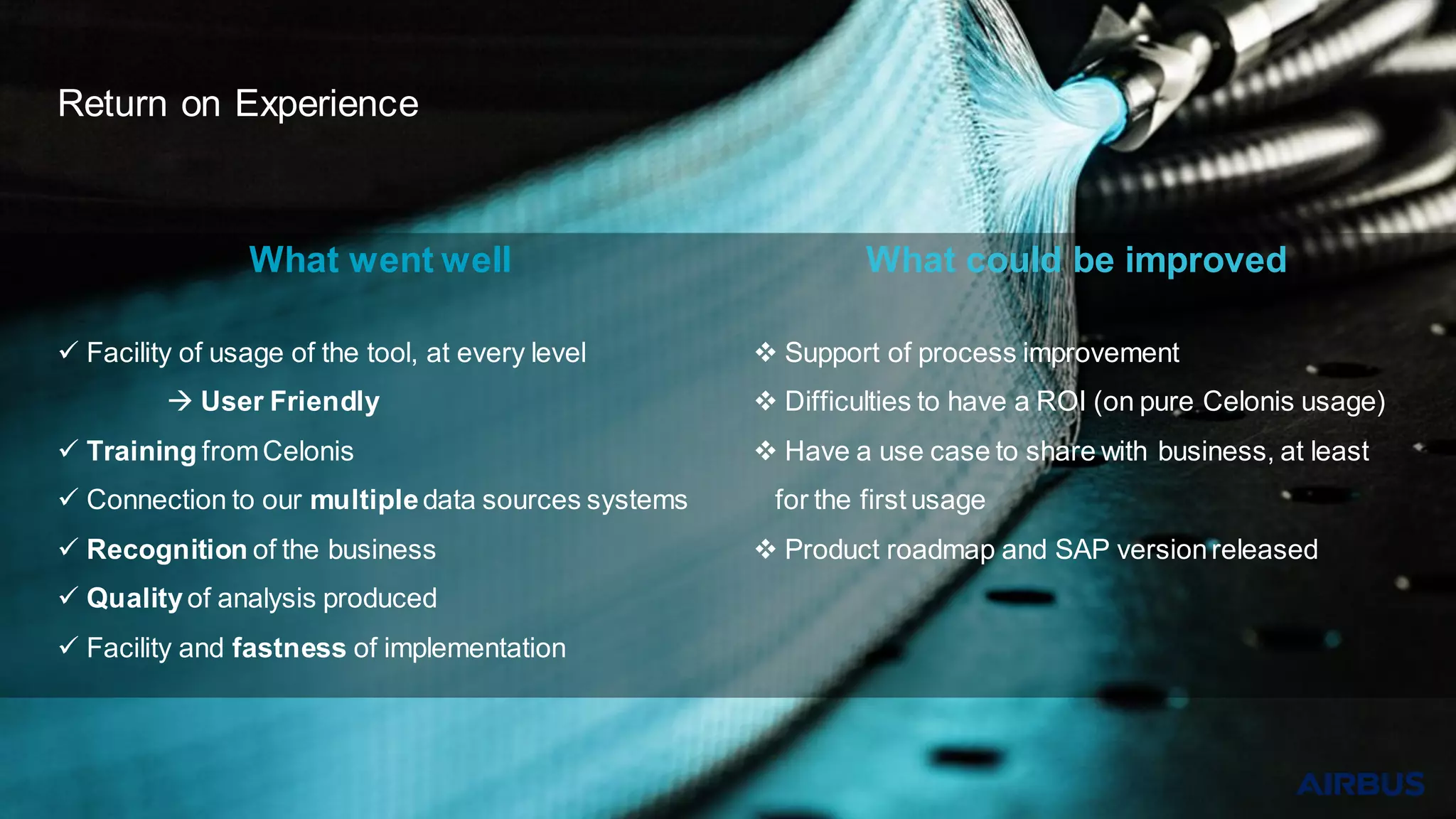 Return on Experience

What went well

✓ Facility of usage of the tool, at every level

→ User Friendly

✓ Training from Celonis

✓ Connection to our multiple data sources systems

✓ Recognition of the business

✓ Quality of analysis produced

✓ Facility and fastness of implementation

What could be improved

❖ Support of process improvement

❖ Difficulties to have a ROI (on pure Celonis usage)

❖ Have a use case to share with business, at least for the first usage

❖ Product roadmap and SAP version released

AIRBUS